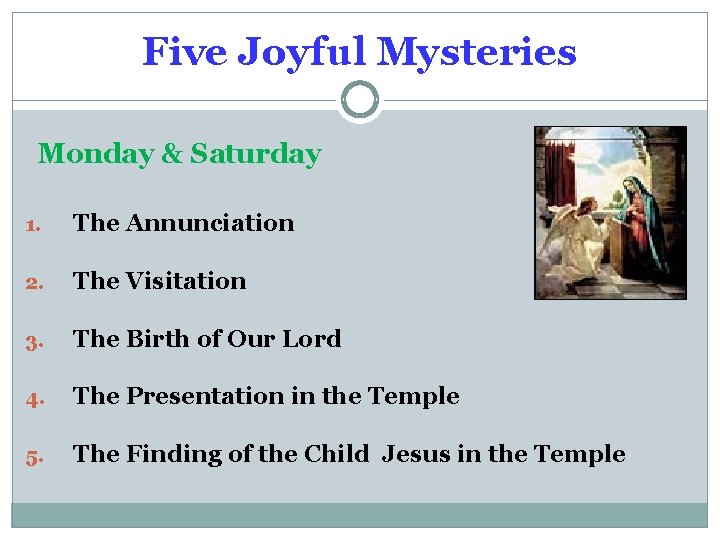 Five Joyful Mysteries

Monday & Saturday

1. The Annunciation
2. The Visitation
3. The Birth of Our Lord
4. The Presentation in the Temple
5. The Finding of the Child Jesus in the Temple